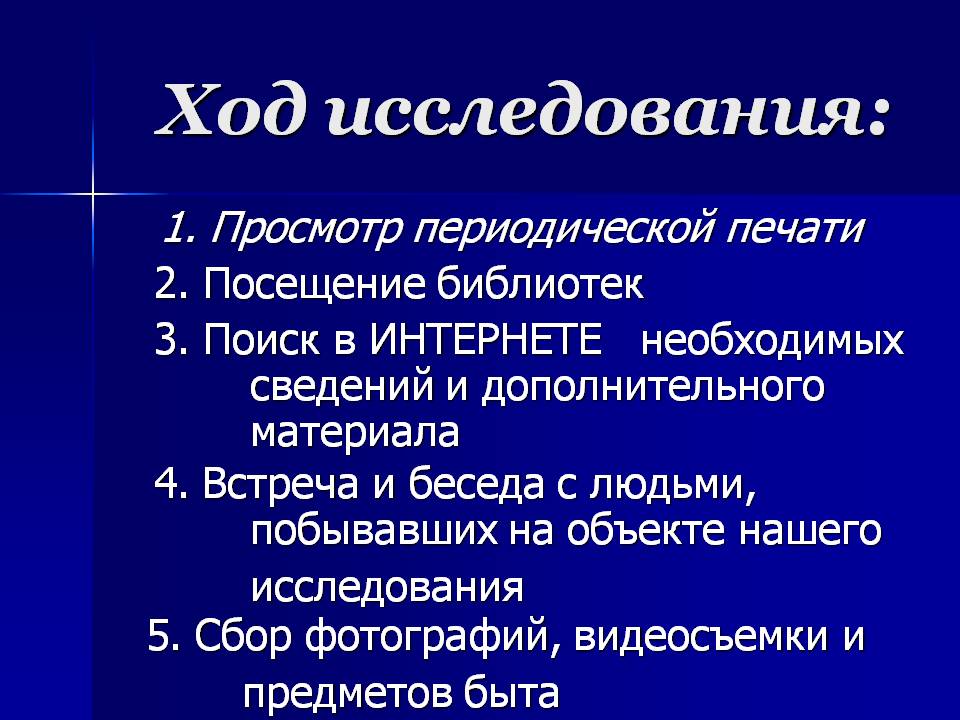 Ход исследования:

1. Просмотр периодической печати

2. Посещение библиотек

3. Поиск в ИНТЕРНЕТЕ необходимых сведений и дополнительного материала

4. Встреча и беседа с людьми, побывавших на объекте нашего исследования

5. Сбор фотографий, видеосъемки и предметов быта